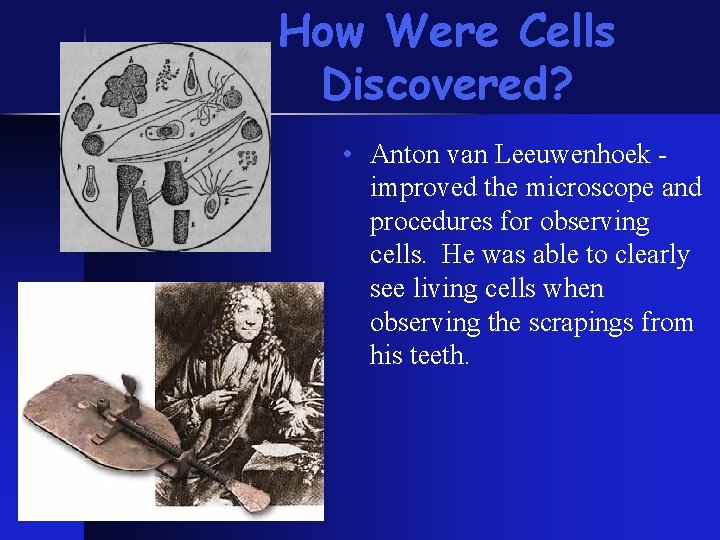 How Were Cells Discovered?

• Anton van Leeuwenhoek - improved the microscope and procedures for observing cells. He was able to clearly see living cells when observing the scrapings from his teeth.